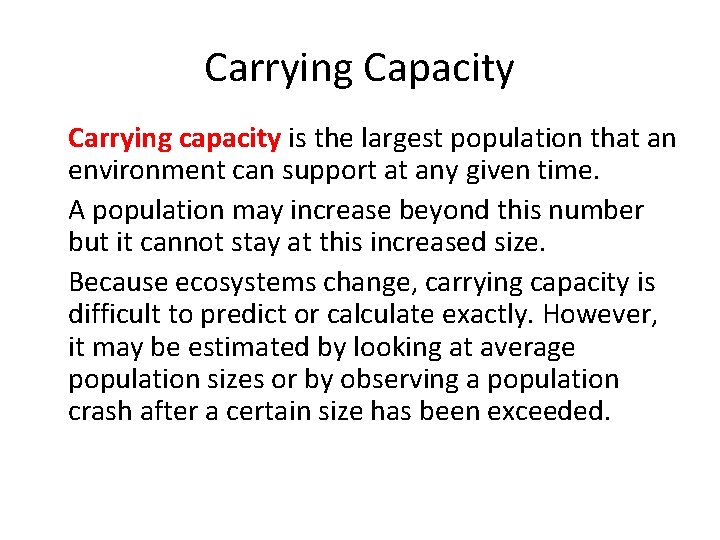 Carrying Capacity

Carrying capacity is the largest population that an environment can support at any given time.

A population may increase beyond this number but it cannot stay at this increased size.

Because ecosystems change, carrying capacity is difficult to predict or calculate exactly. However, it may be estimated by looking at average population sizes or by observing a population crash after a certain size has been exceeded.